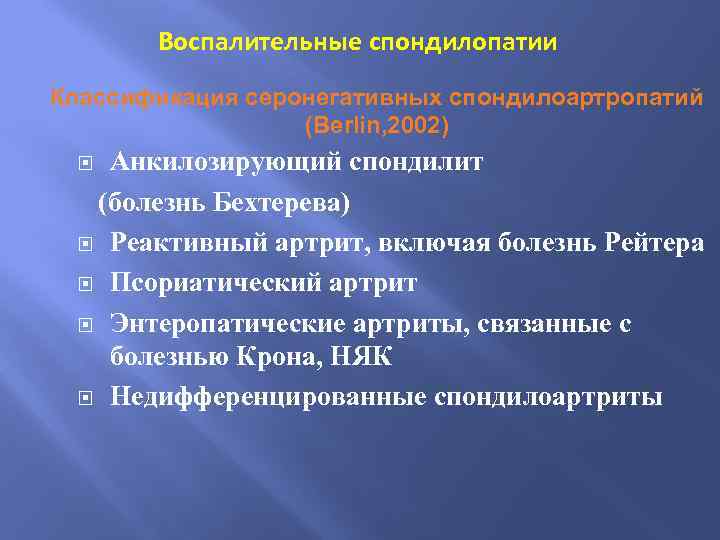 Воспалительные спондилопатии

Классификация серонегативных спондилоартропатий (Berlin,2002)

Анкилозирующий спондилит (болезнь Бехтерева)

Реактивный артрит, включая болезнь Рейтера

Псориатический артрит

Энтеропатические артриты, связанные с болезнью Крона, НЯК

Недифференцированные спондилоартриты